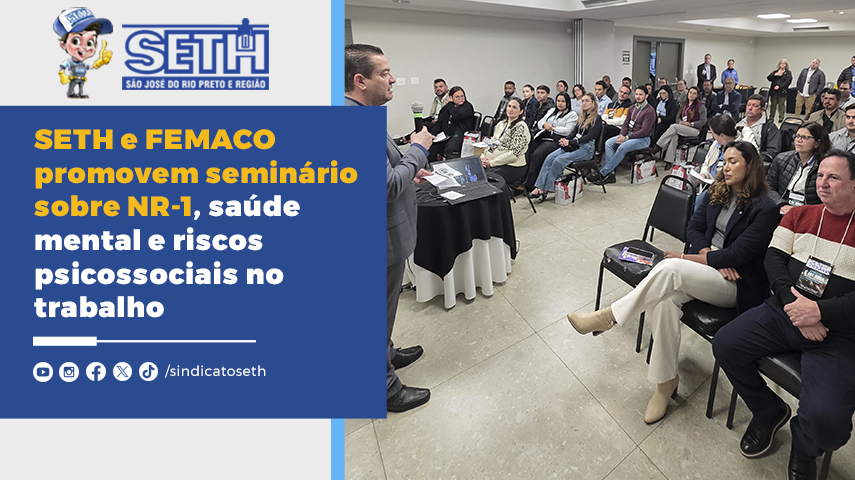 SETH
SÃO JOSÉ DO RIO PRETO E REGIÃO

SETH e FEMACO promovem seminário sobre NR-1, saúde mental e riscos psicossociais no trabalho

/sindicatoseth